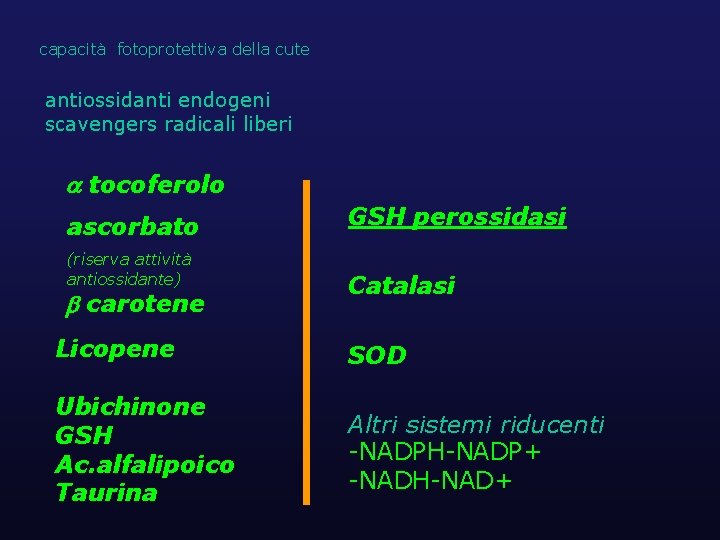 capacità fotoprotettiva della cute

antiossidanti endogeni
scavengers radicali liberi

$\alpha$ tocoferolo

ascorbato

(riserva attività antiossidante)

$\beta$ carotene

Licopene

Ubichinone
GSH
Ac.alfalipoico
Taurina

GSH perossidasi

Catalasi

SOD

Altri sistemi riducenti
-NADPH-NADP+
-NADH-NAD+